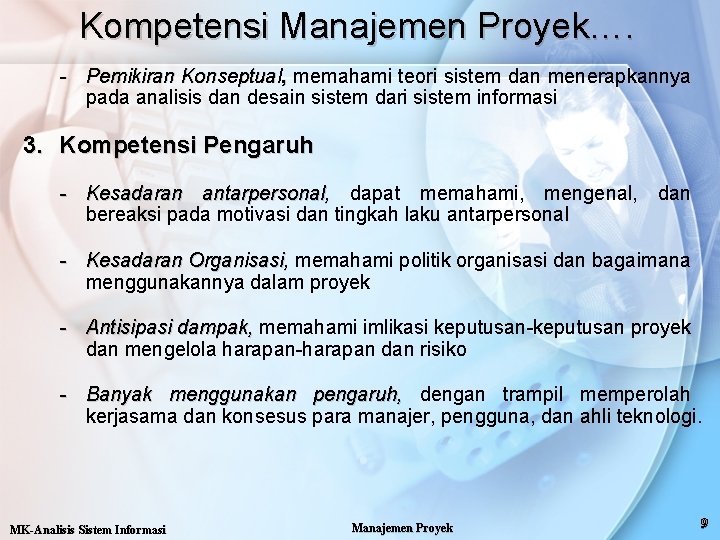 Kompetensi Manajemen Proyek….

- Pemikiran Konseptual, memahami teori sistem dan menerapkannya pada analisis dan desain sistem dari sistem informasi

3. Kompetensi Pengaruh

- Kesadaran antarpersonal, dapat memahami, mengenal, dan bereaksi pada motivasi dan tingkah laku antarpersonal

- Kesadaran Organisasi, memahami politik organisasi dan bagaimana menggunakannya dalam proyek

- Antisipasi dampak, memahami imlikasi keputusan-keputusan proyek dan mengelola harapan-harapan dan risiko

- Banyak menggunakan pengaruh, dengan trampil memperolah kerjasama dan konsesus para manajer, pengguna, dan ahli teknologi.

MK-Analisis Sistem Informasi

Manajemen Proyek

9